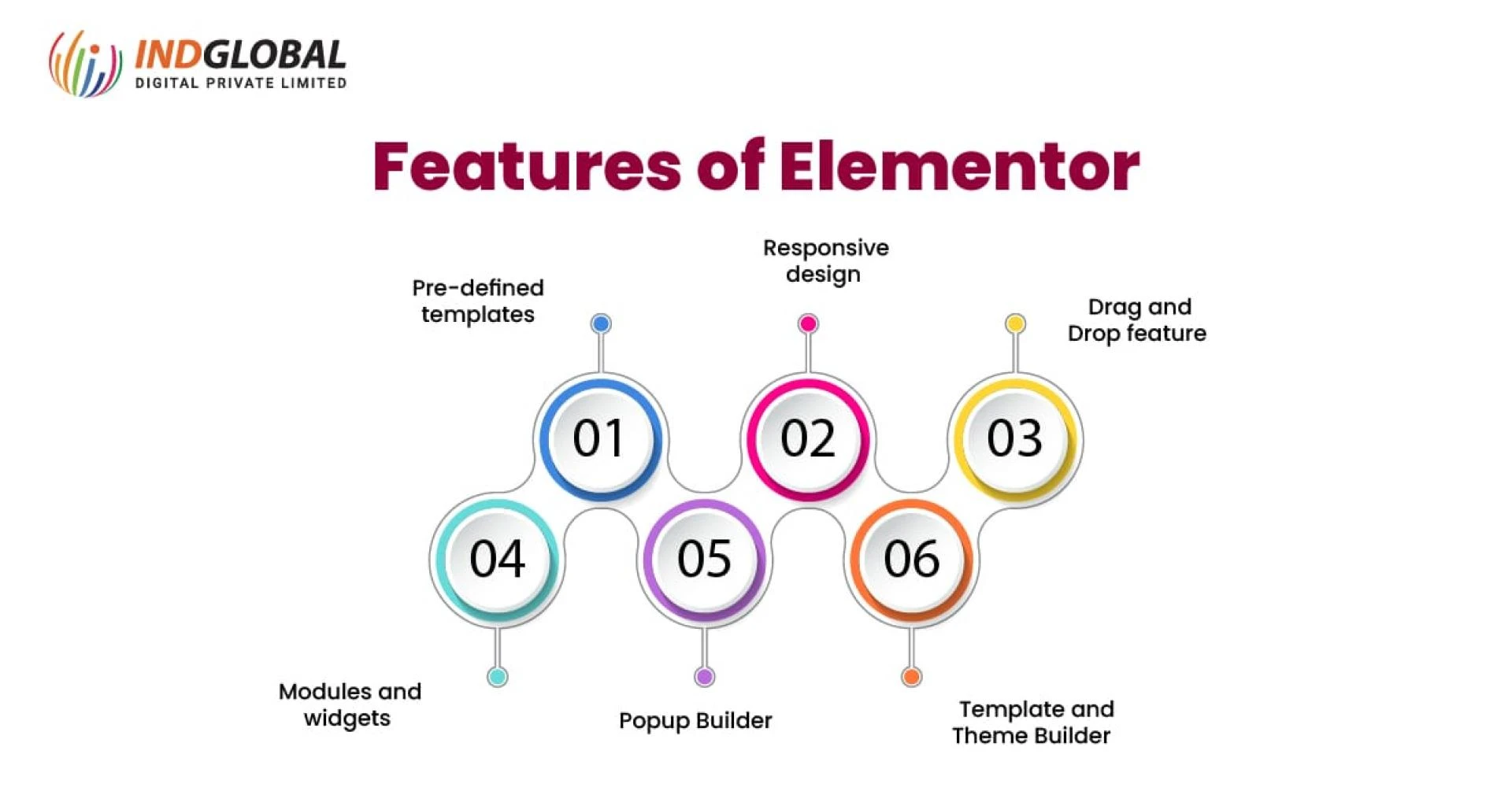 INDGLOBAL
DIGITAL PRIVATE LIMITED

Features of Elementor

Pre-defined templates

Responsive design

Drag and Drop feature

01

02

03

04

05

06

Modules and widgets

Popup Builder

Template and Theme Builder